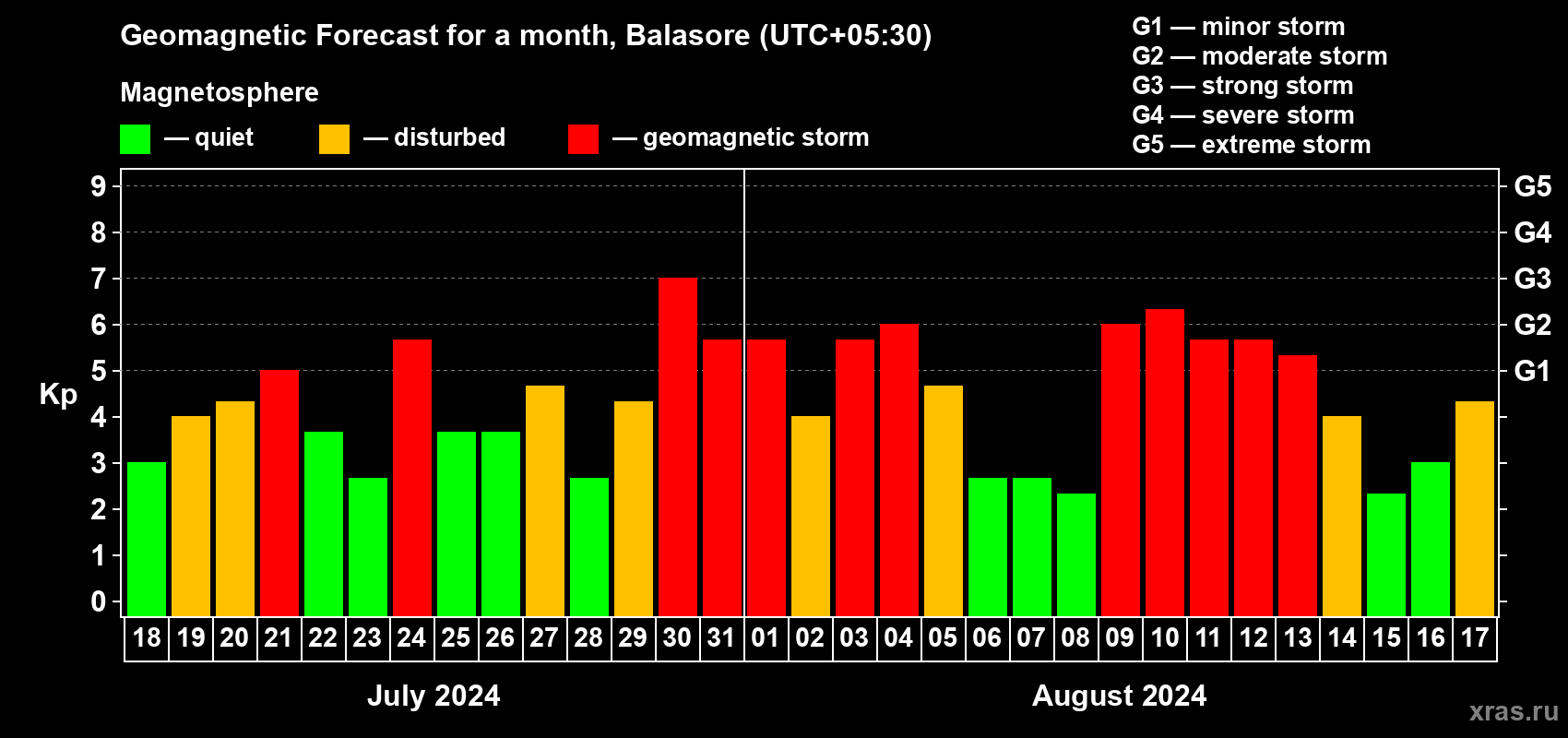 Geomagnetic Forecast for a month, Balasore (UTC+05:30)

Magnetosphere

— quiet — disturbed — geomagnetic storm

G1 — minor storm
G2 — moderate storm
G3 — strong storm
G4 — severe storm
G5 — extreme storm

Kp

9
8
7
6
5
4
3
2
1
0

G5
G4
G3
G2
G1

18 19 20 21 22 23 24 25 26 27 28 29 30 31 01 02 03 04 05 06 07 08 09 10 11 12 13 14 15 16 17

July 2024

August 2024

xras.ru